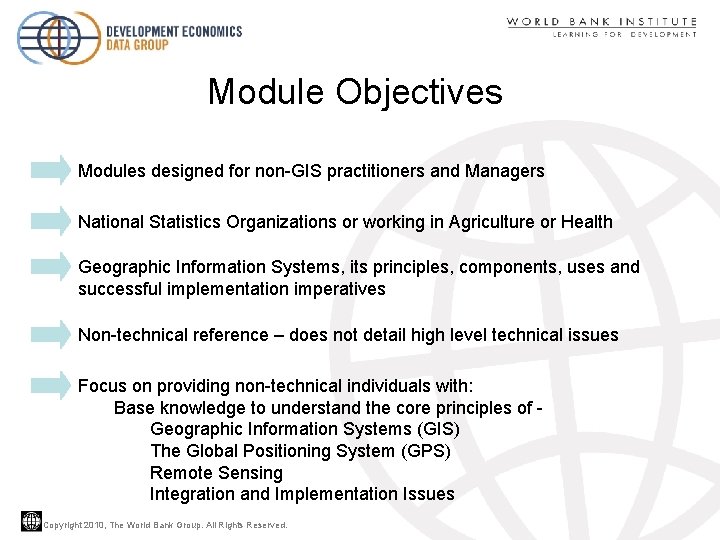 DEVELOPMENT ECONOMICS
DATA GROUP

WORLD BANK INSTITUTE
LEARNING FOR DEVELOPMENT

Module Objectives

Modules designed for non-GIS practitioners and Managers

National Statistics Organizations or working in Agriculture or Health

Geographic Information Systems, its principles, components, uses and successful implementation imperatives

Non-technical reference – does not detail high level technical issues

Focus on providing non-technical individuals with:
Base knowledge to understand the core principles of -
Geographic Information Systems (GIS)
The Global Positioning System (GPS)
Remote Sensing
Integration and Implementation Issues

Copyright 2010, The World Bank Group. All Rights Reserved.